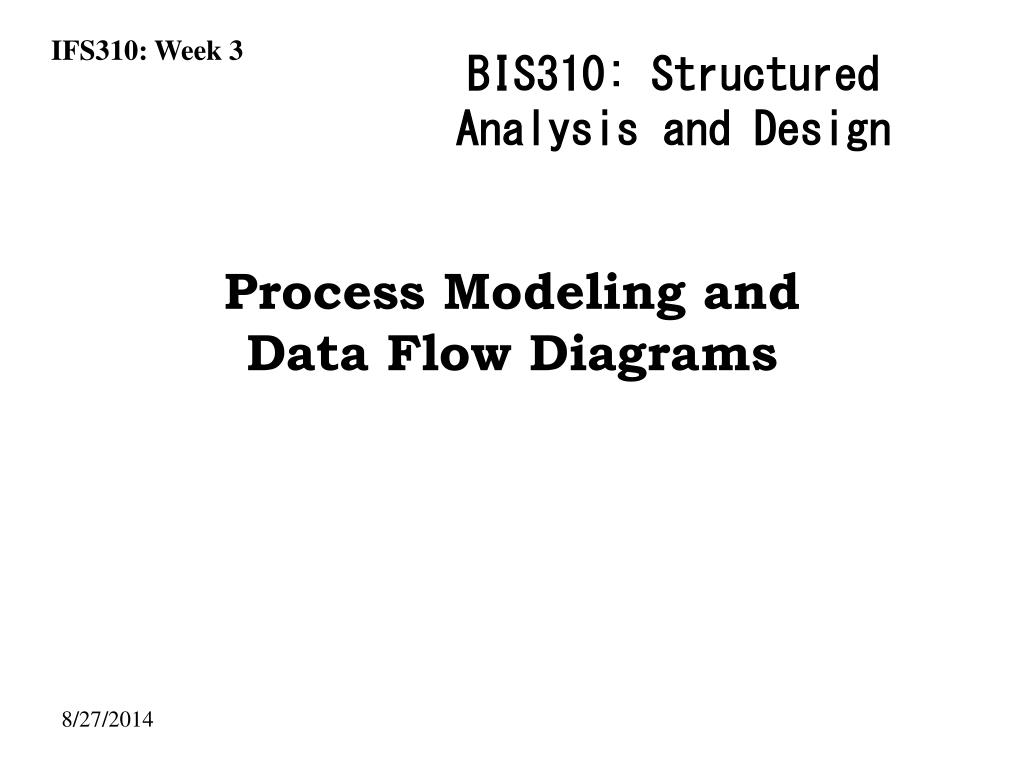 IFS310: Week 3

BIS310: Structured Analysis and Design

Process Modeling and Data Flow Diagrams

8/27/2014